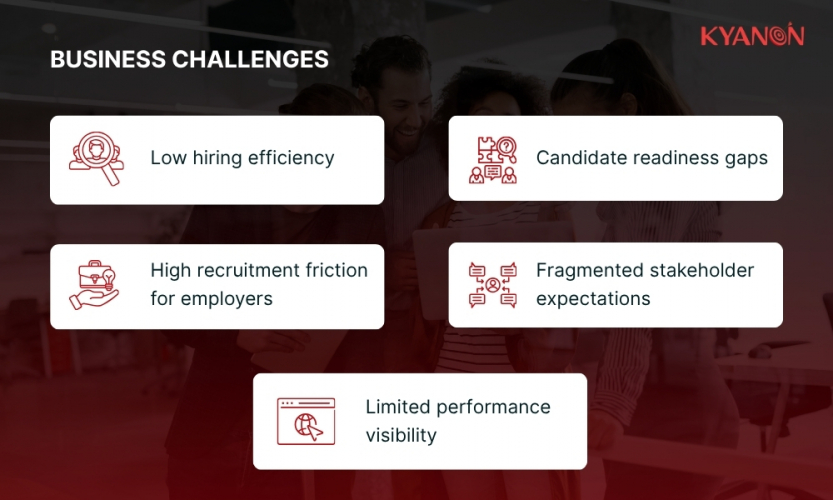 KYANON

BUSINESS CHALLENGES

Low hiring efficiency

Candidate readiness gaps

High recruitment friction for employers

Fragmented stakeholder expectations

Limited performance visibility